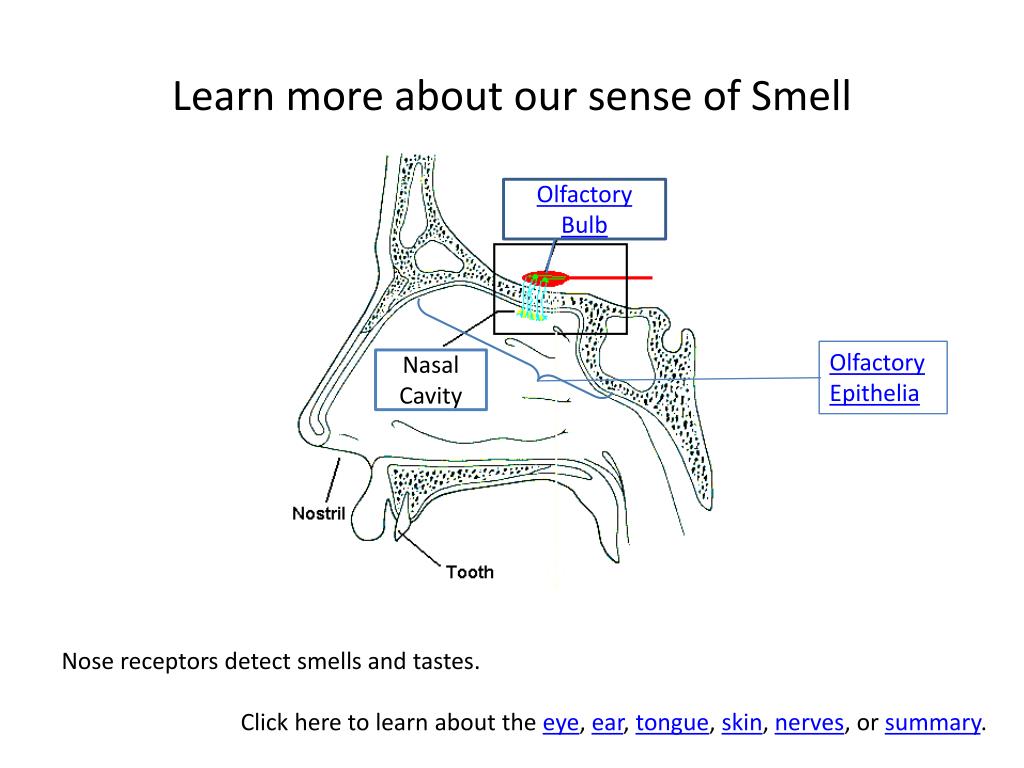 Learn more about our sense of Smell

Olfactory Bulb

Nasal Cavity

Olfactory Epithelia

Nostril

Tooth

Nose receptors detect smells and tastes.

Click here to learn about the eye, ear, tongue, skin, nerves, or summary.